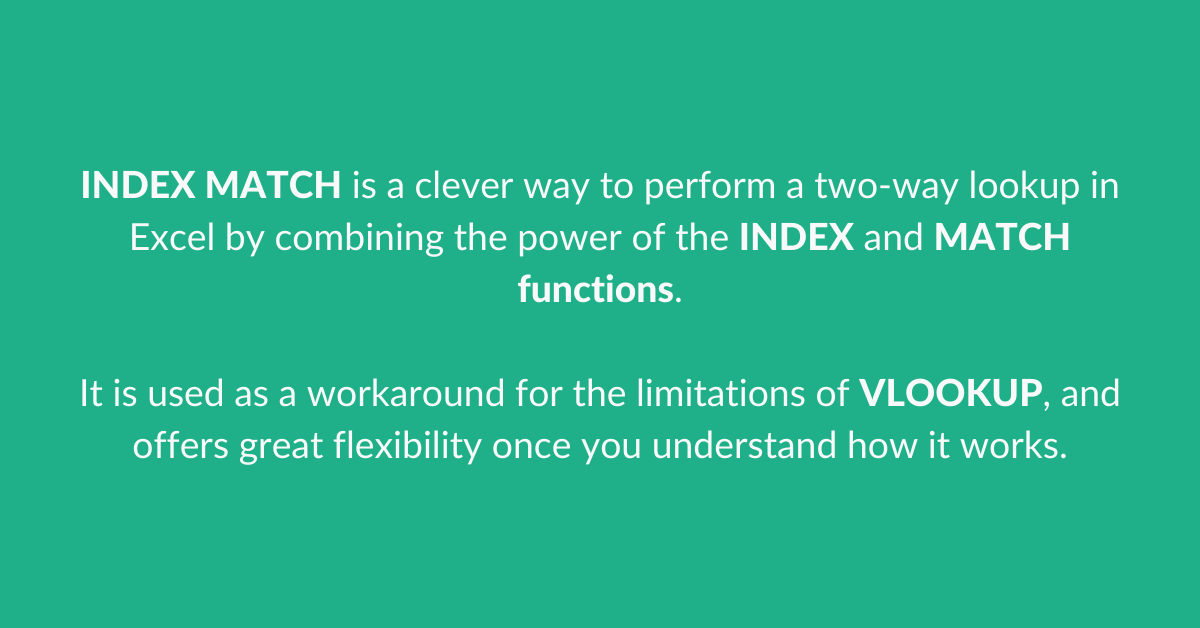 INDEX MATCH is a clever way to perform a two-way lookup in Excel by combining the power of the INDEX and MATCH functions.

It is used as a workaround for the limitations of VLOOKUP, and offers great flexibility once you understand how it works.